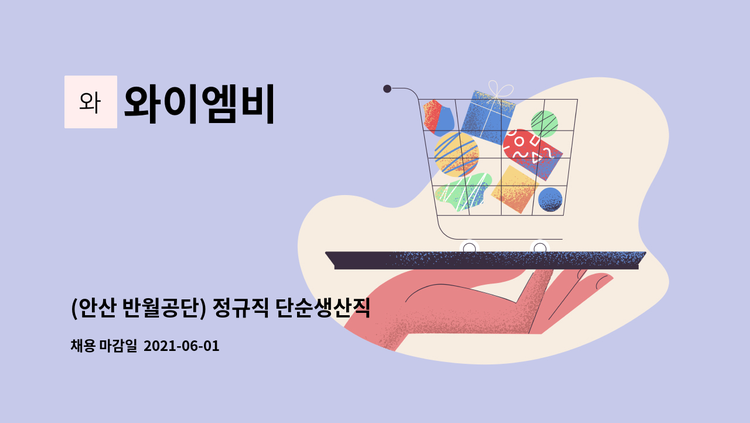 와 와이엠비

(안산 반월공단) 정규직 단순생산직

채용 마감일 2021-06-01